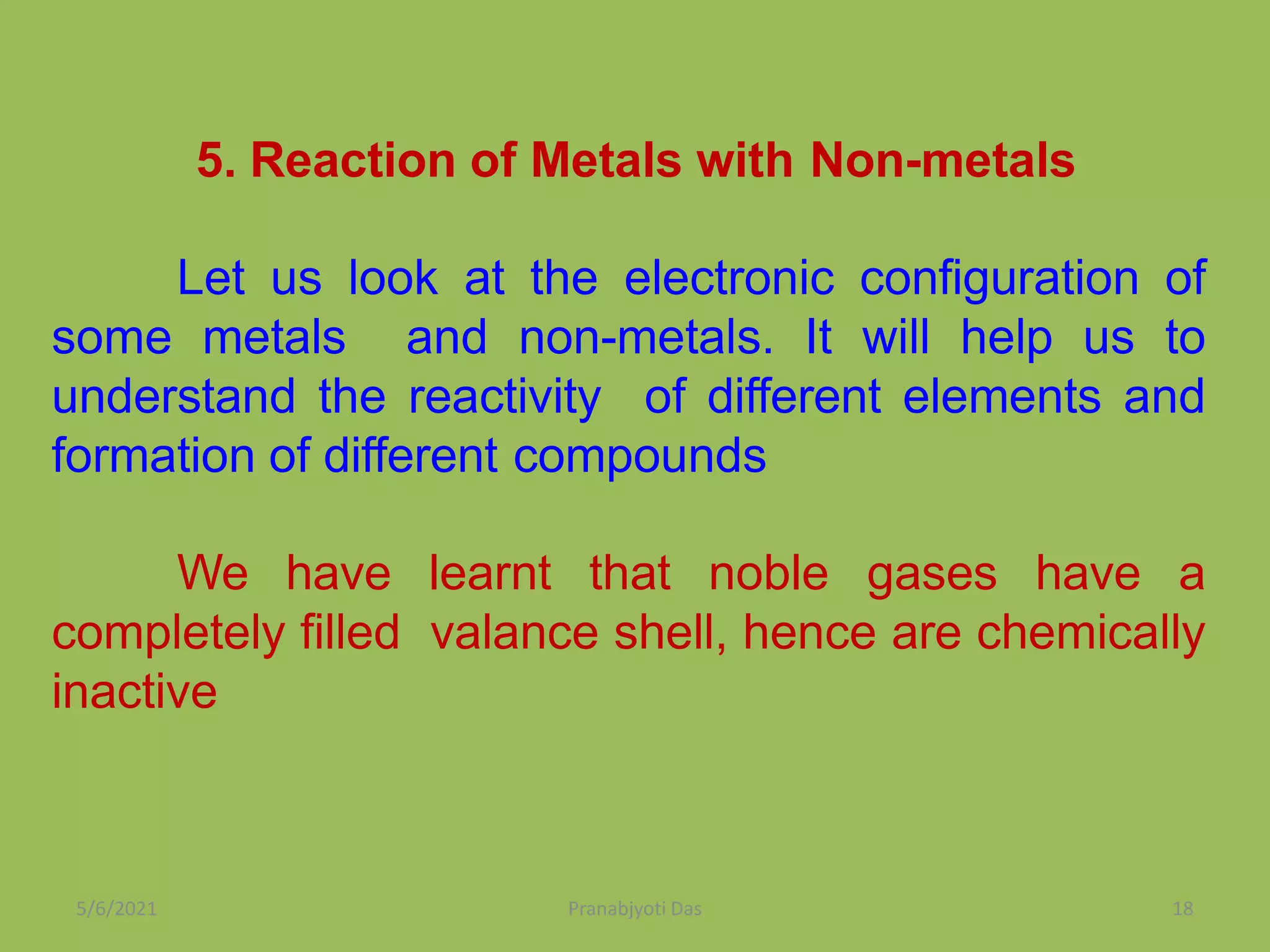 5. Reaction of Metals with Non-metals

Let us look at the electronic configuration of some metals and non-metals. It will help us to understand the reactivity of different elements and formation of different compounds

We have learnt that noble gases have a completely filled valance shell, hence are chemically inactive

5/6/2021
Pranabjyoti Das
18